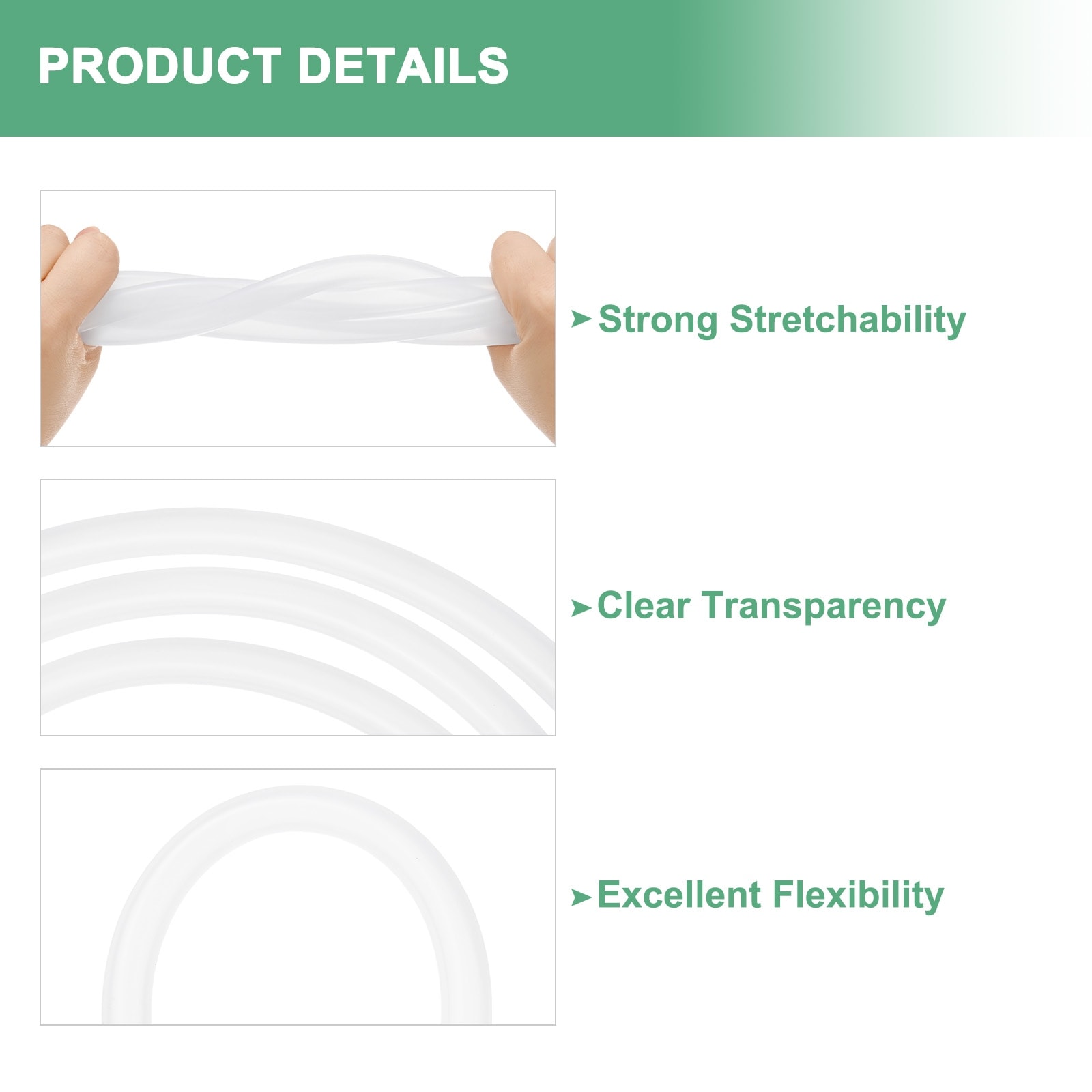 PRODUCT DETAILS

➤Strong Stretchability

➤Clear Transparency

➤Excellent Flexibility